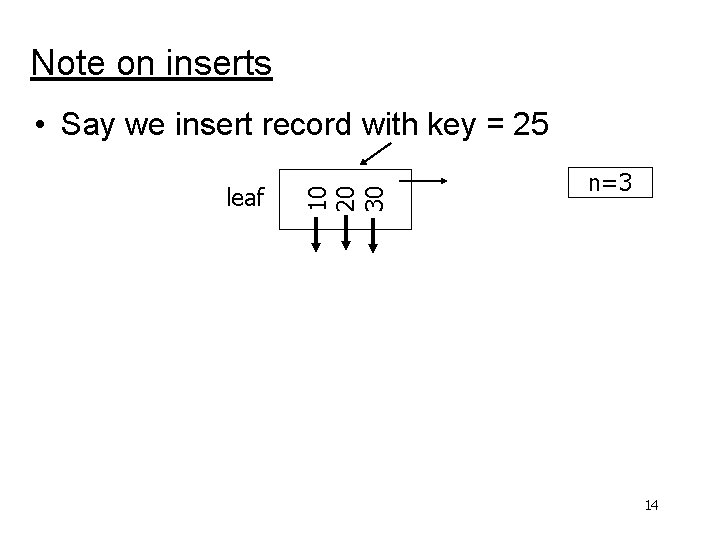 Note on inserts

• Say we insert record with key = 25

leaf

10 20 30

n=3

14